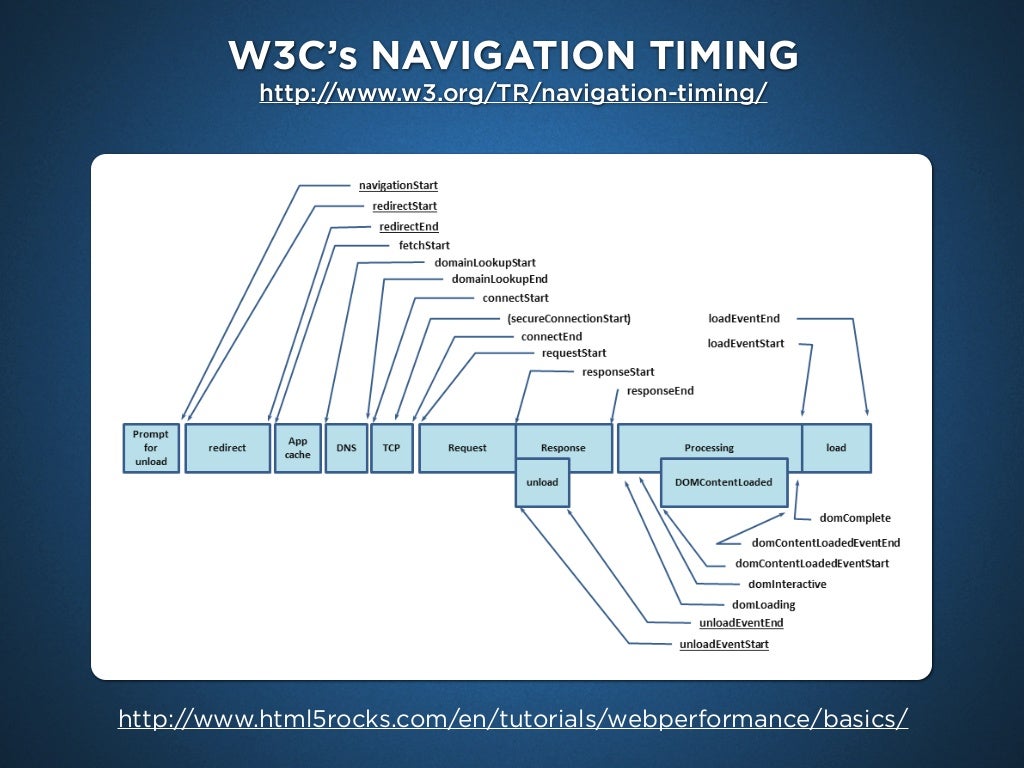 W3C's NAVIGATION TIMING
http://www.w3.org/TR/navigation-timing/

navigationStart
redirectStart
redirectEnd
fetchStart
domainLookupStart
domainLookupEnd
connectStart
(secureConnectionStart)
connectEnd
requestStart
responseStart
responseEnd
loadEventEnd
loadEventStart

Prompt for unload
redirect
App cache
DNS
TCP
Request
Response
Processing
load
unload
DOMContentLoaded

domComplete
domContentLoadedEventEnd
domContentLoadedEventStart
domInteractive
domLoading
unloadEventEnd
unloadEventStart

http://www.html5rocks.com/en/tutorials/webperformance/basics/